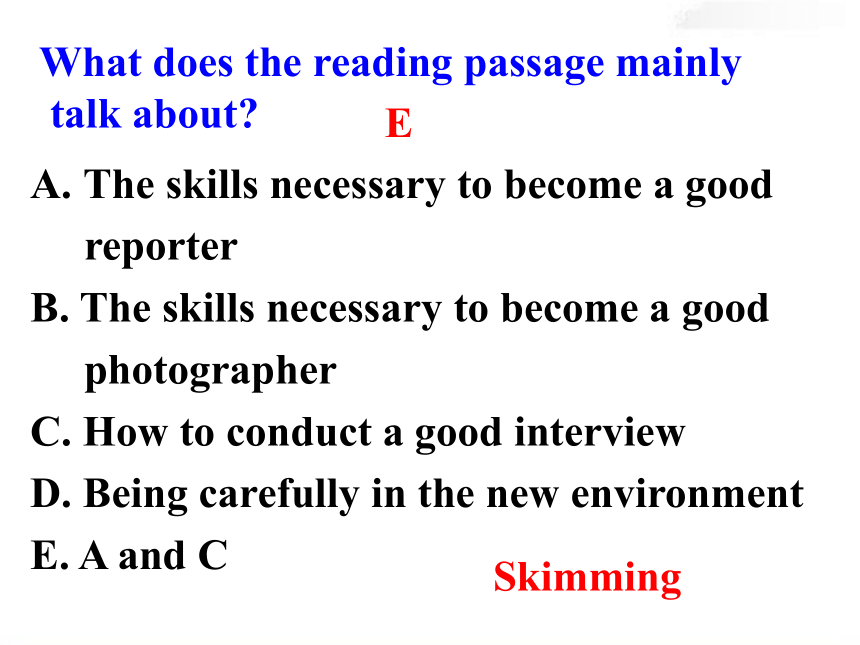 What does the reading passage mainly talk about?

E

A. The skills necessary to become a good reporter
B. The skills necessary to become a good photographer
C. How to conduct a good interview
D. Being carefully in the new environment
E. A and C

Skimming